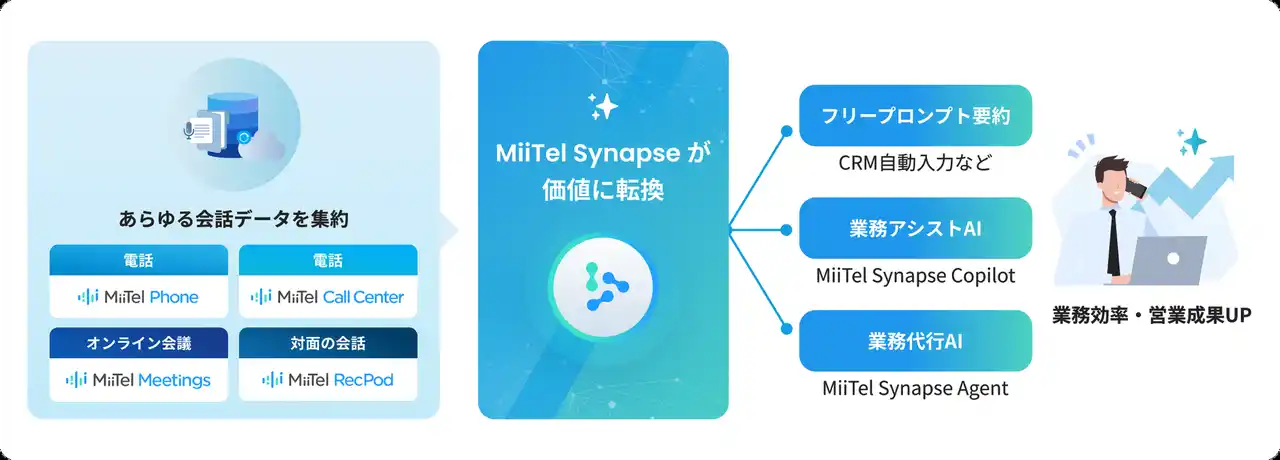 あらゆる会話データを集約

電話

MiiTel Phone

電話

MiiTel Call Center

オンライン会議

MiiTel Meetings

対面の会話

MiiTel RecPod

MiiTel Synapse が価値に転換

フリープロンプト要約

CRM自動入力など

業務アシストAI

MiiTel Synapse Copilot

業務代行AI

MiiTel Synapse Agent

業務効率・営業成果UP